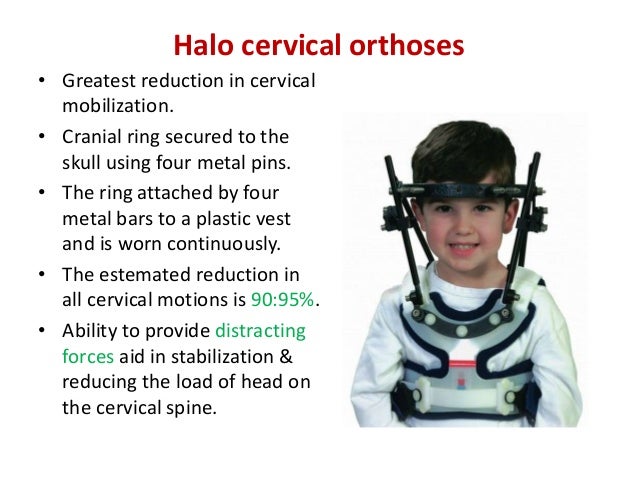 Halo cervical orthoses

• Greatest reduction in cervical mobilization.
• Cranial ring secured to the skull using four metal pins.
• The ring attached by four metal bars to a plastic vest and is worn continuously.
• The estemated reduction in all cervical motions is 90:95%.
• Ability to provide distracting forces aid in stabilization & reducing the load of head on the cervical spine.